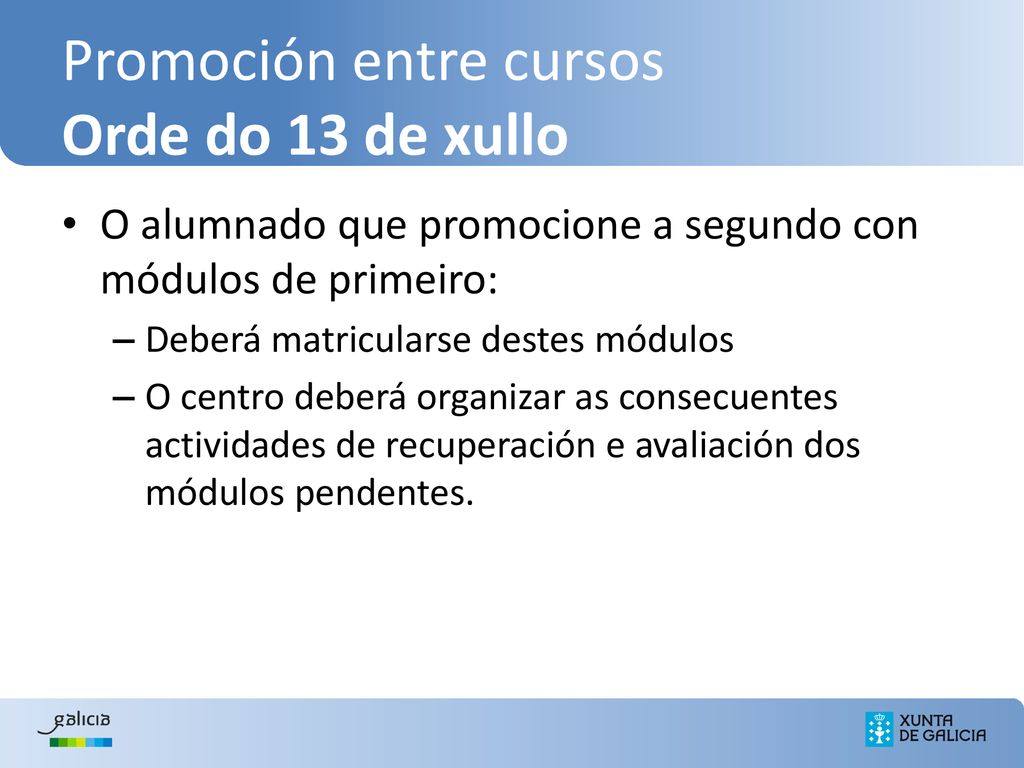 Promoción entre cursos
Orde do 13 de xullo

• O alumnado que promocione a segundo con módulos de primeiro:
– Deberá matricularse destes módulos
– O centro deberá organizar as consecuentes actividades de recuperación e avaliación dos módulos pendentes.

galicia

XUNTA DE GALICIA